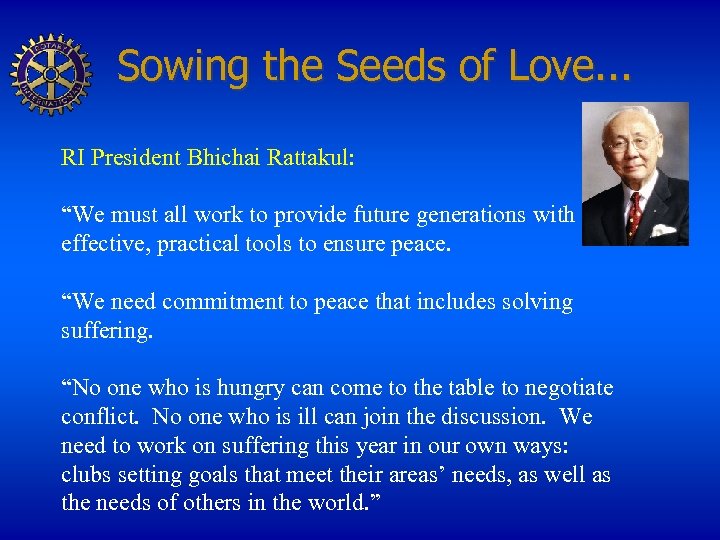 ROTARY INTERNATIONAL

Sowing the Seeds of Love...

RI President Bhichai Rattakul:

“We must all work to provide future generations with effective, practical tools to ensure peace.

“We need commitment to peace that includes solving suffering.

“No one who is hungry can come to the table to negotiate conflict. No one who is ill can join the discussion. We need to work on suffering this year in our own ways: clubs setting goals that meet their areas’ needs, as well as the needs of others in the world.”